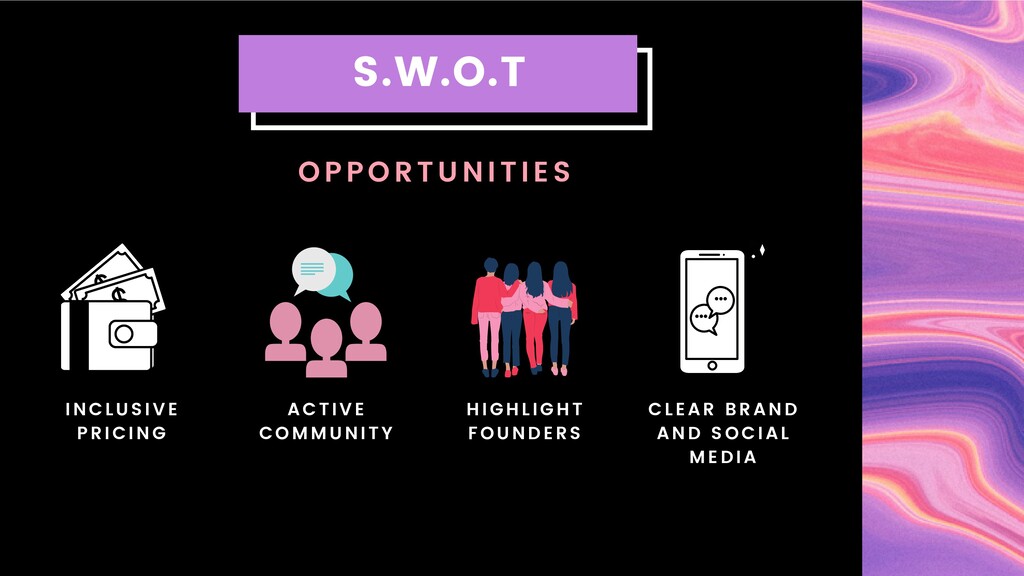 S.W.O.T

OPPORTUNITIES

INCLUSIVE PRICING

ACTIVE COMMUNITY

HIGHLIGHT FOUNDERS

CLEAR BRAND AND SOCIAL MEDIA